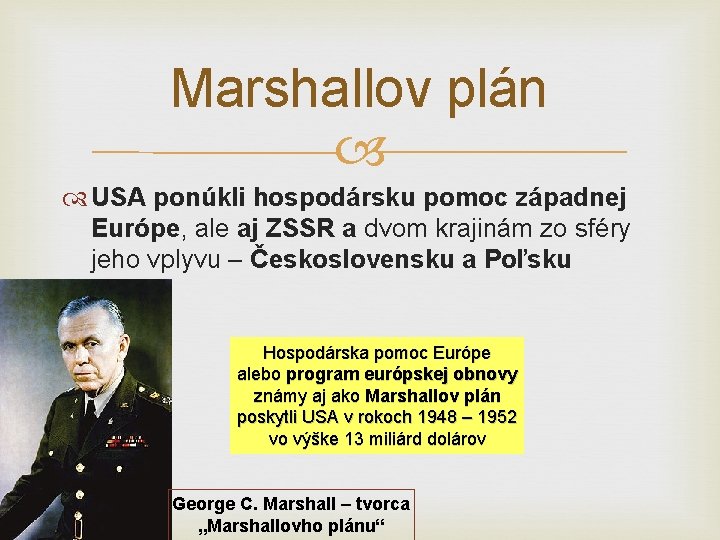 Marshallov plán

USA ponúkli hospodársku pomoc západnej Európe, ale aj ZSSR a dvom krajinám zo sféry jeho vplyvu – Československu a Poľsku

Hospodárska pomoc Európe alebo program európskej obnovy známy aj ako Marshallov plán poskytli USA v rokoch 1948 – 1952 vo výške 13 miliárd dolárov

George C. Marshall – tvorca „Marshallovho plánu“